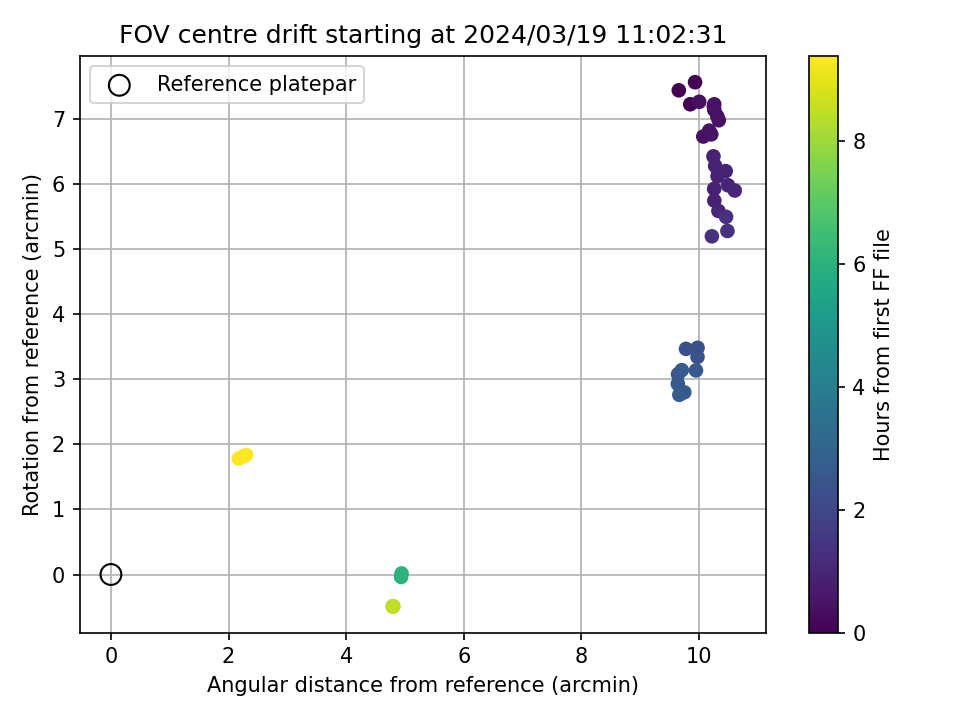 FOV centre drift starting at 2024/03/19 11:02:31

Reference platepar

Rotation from reference (arcmin)

7
6
5
4
3
2
1
0

0
2
4
6
8
10

Angular distance from reference (arcmin)

Hours from first FF file

8
6
4
2
0